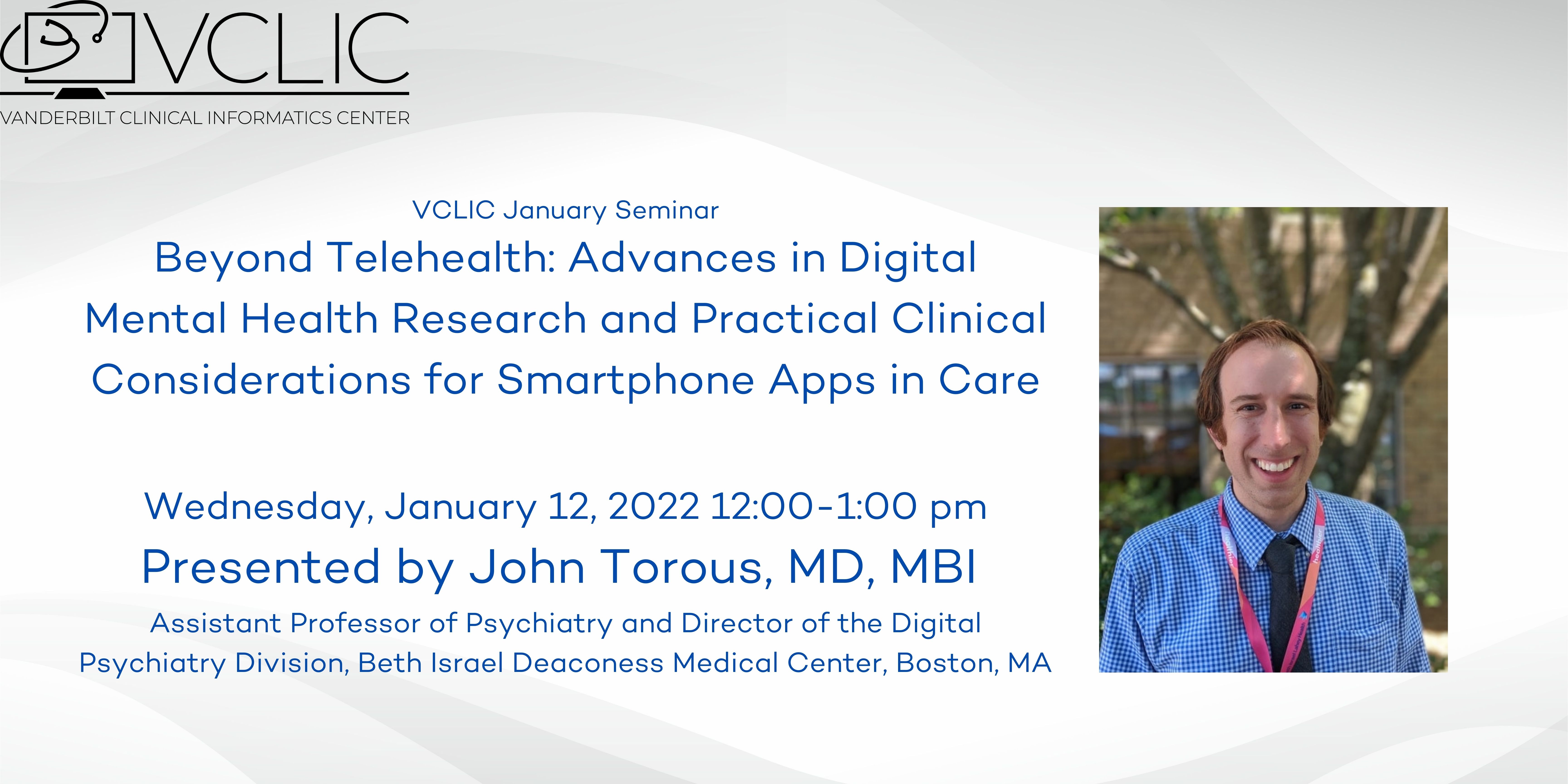 VCLIC
VANDERBILT CLINICAL INFORMATICS CENTER

VCLIC January Seminar

Beyond Telehealth: Advances in Digital Mental Health Research and Practical Clinical Considerations for Smartphone Apps in Care

Wednesday, January 12, 2022 12:00-1:00 pm

Presented by John Torous, MD, MBI

Assistant Professor of Psychiatry and Director of the Digital Psychiatry Division, Beth Israel Deaconess Medical Center, Boston, MA